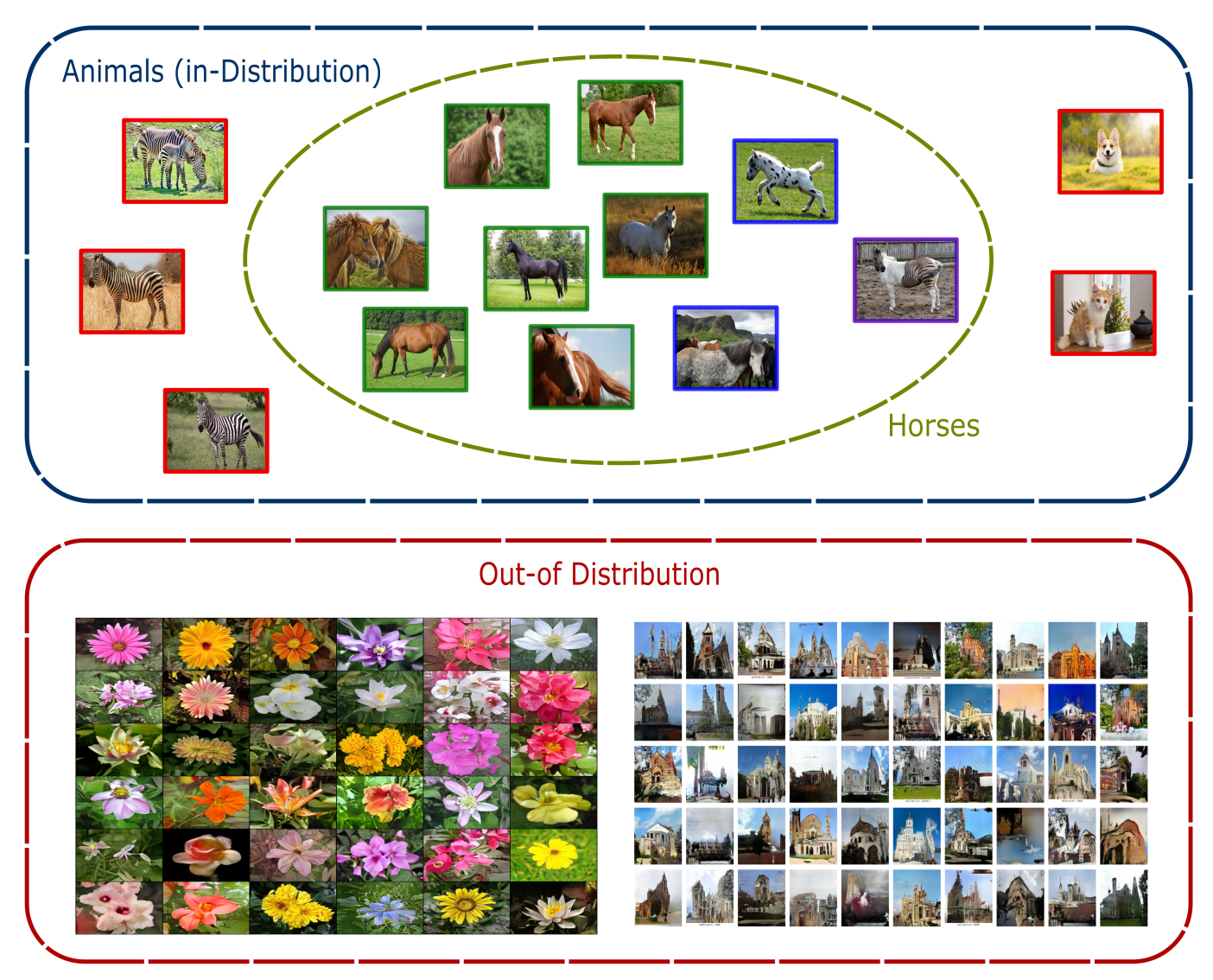 Animals (in-Distribution)

Horses

Out-of Distribution